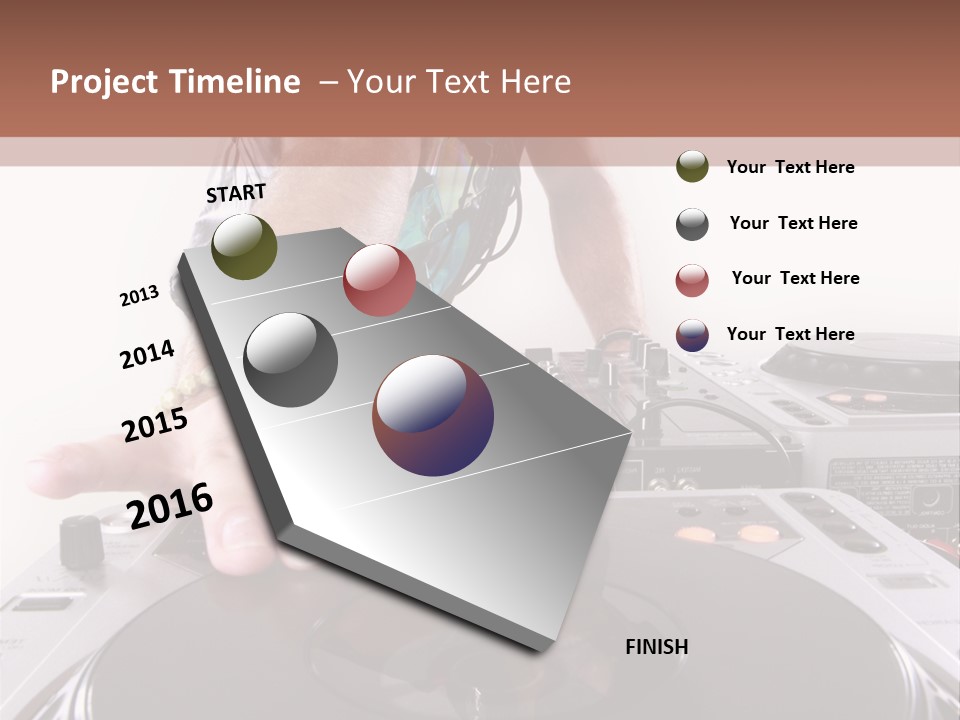 Project Timeline – Your Text Here

START

2013

2014

2015

2016

FINISH

Your Text Here

Your Text Here

Your Text Here

Your Text Here